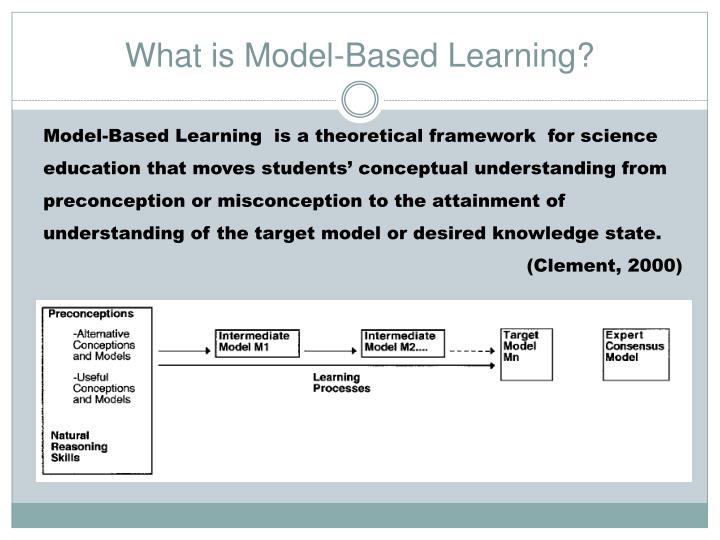 What is Model-Based Learning?

Model-Based Learning is a theoretical framework for science education that moves students' conceptual understanding from preconception or misconception to the attainment of understanding of the target model or desired knowledge state.

(Clement, 2000)

Preconceptions

-Alternative Conceptions and Models

-Useful Conceptions and Models

Natural Reasoning Skills

Intermediate Model M1

Intermediate Model M2....

Learning Processes

Target Model Mn

Expert Consensus Model